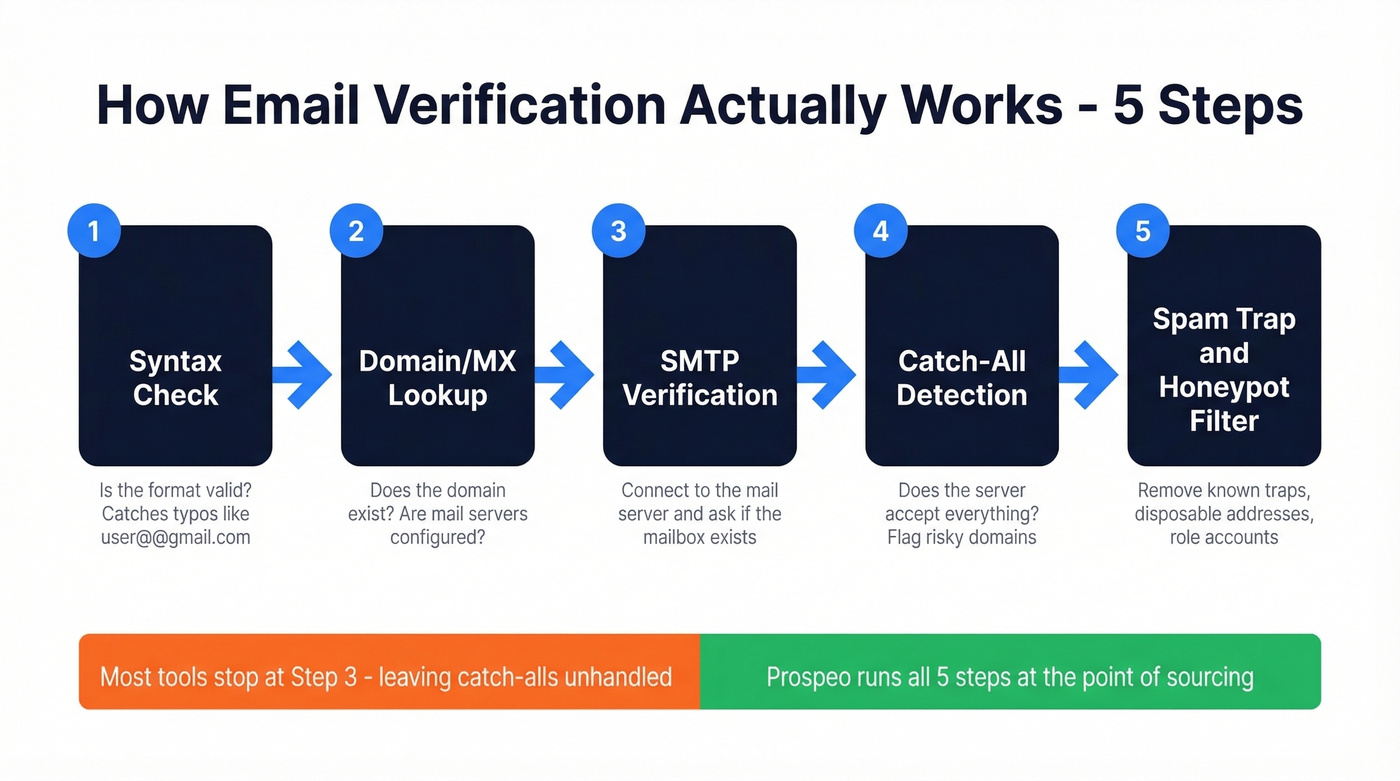 How Email Verification Actually Works - 5 Steps

1
Syntax Check
Is the format valid? Catches typos like user@@gmail.com

2
Domain/MX Lookup
Does the domain exist? Are mail servers configured?

3
SMTP Verification
Connect to the mail server and ask if the mailbox exists

4
Catch-All Detection
Does the server accept everything? Flag risky domains

5
Spam Trap and Honeypot Filter
Remove known traps, disposable addresses, role accounts

Most tools stop at Step 3 - leaving catch-alls unhandled

Prospeo runs all 5 steps at the point of sourcing